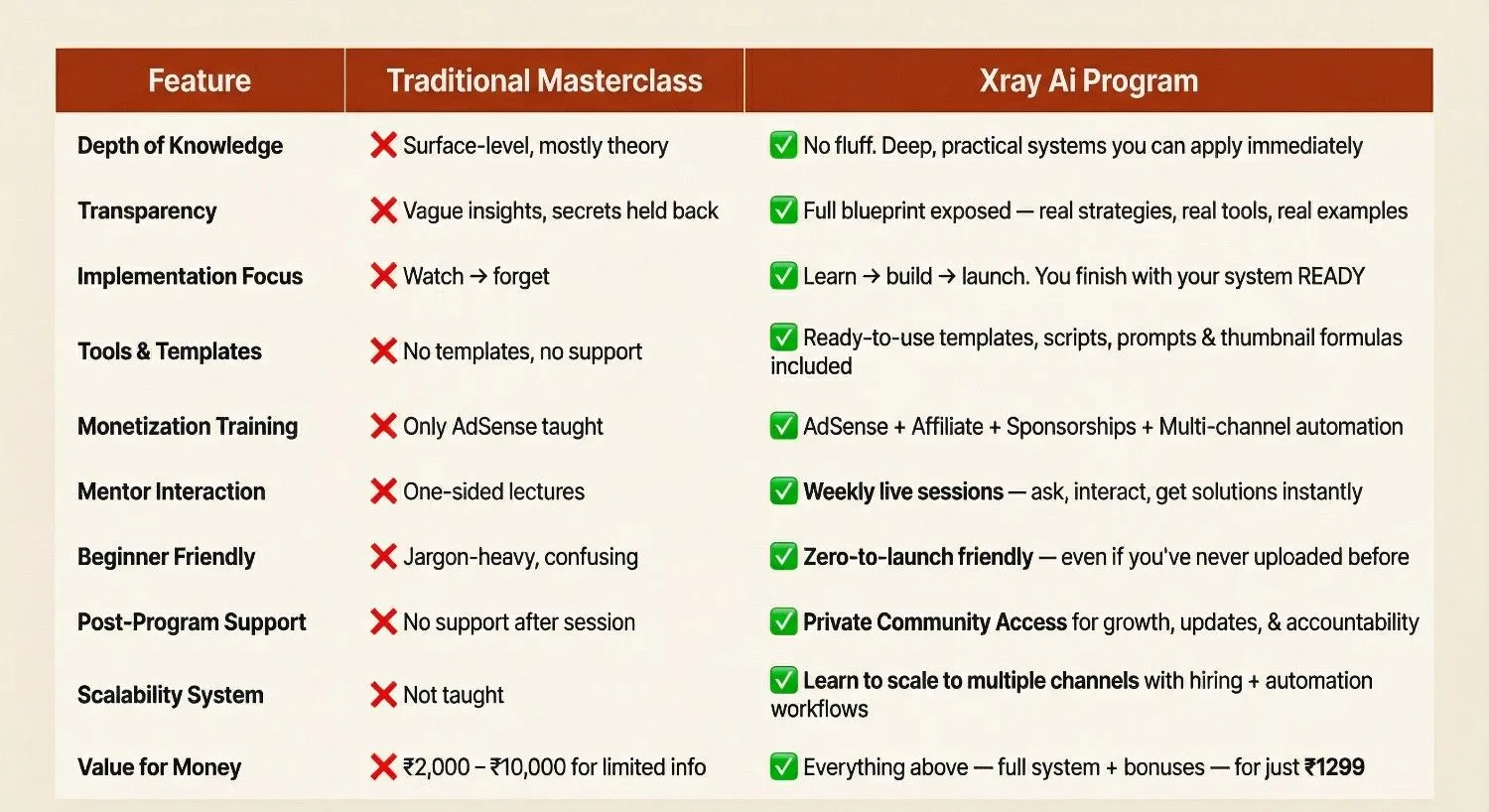 | Feature | Traditional Masterclass | Xray Ai Program |
|---|---|---|
| Depth of Knowledge | ❌ Surface-level, mostly theory | ✅ No fluff. Deep, practical systems you can apply immediately |
| Transparency | ❌ Vague insights, secrets held back | ✅ Full blueprint exposed — real strategies, real tools, real examples |
| Implementation Focus | ❌ Watch → forget | ✅ Learn → build → launch. You finish with your system READY |
| Tools & Templates | ❌ No templates, no support | ✅ Ready-to-use templates, scripts, prompts & thumbnail formulas included |
| Monetization Training | ❌ Only AdSense taught | ✅ AdSense + Affiliate + Sponsorships + Multi-channel automation |
| Mentor Interaction | ❌ One-sided lectures | ✅ Weekly live sessions — ask, interact, get solutions instantly |
| Beginner Friendly | ❌ Jargon-heavy, confusing | ✅ Zero-to-launch friendly — even if you've never uploaded before |
| Post-Program Support | ❌ No support after session | ✅ Private Community Access for growth, updates, & accountability |
| Scalability System | ❌ Not taught | ✅ Learn to scale to multiple channels with hiring + automation workflows |
| Value for Money | ❌ ₹2,000 – ₹10,000 for limited info | ✅ Everything above — full system + bonuses — for just ₹1299 |